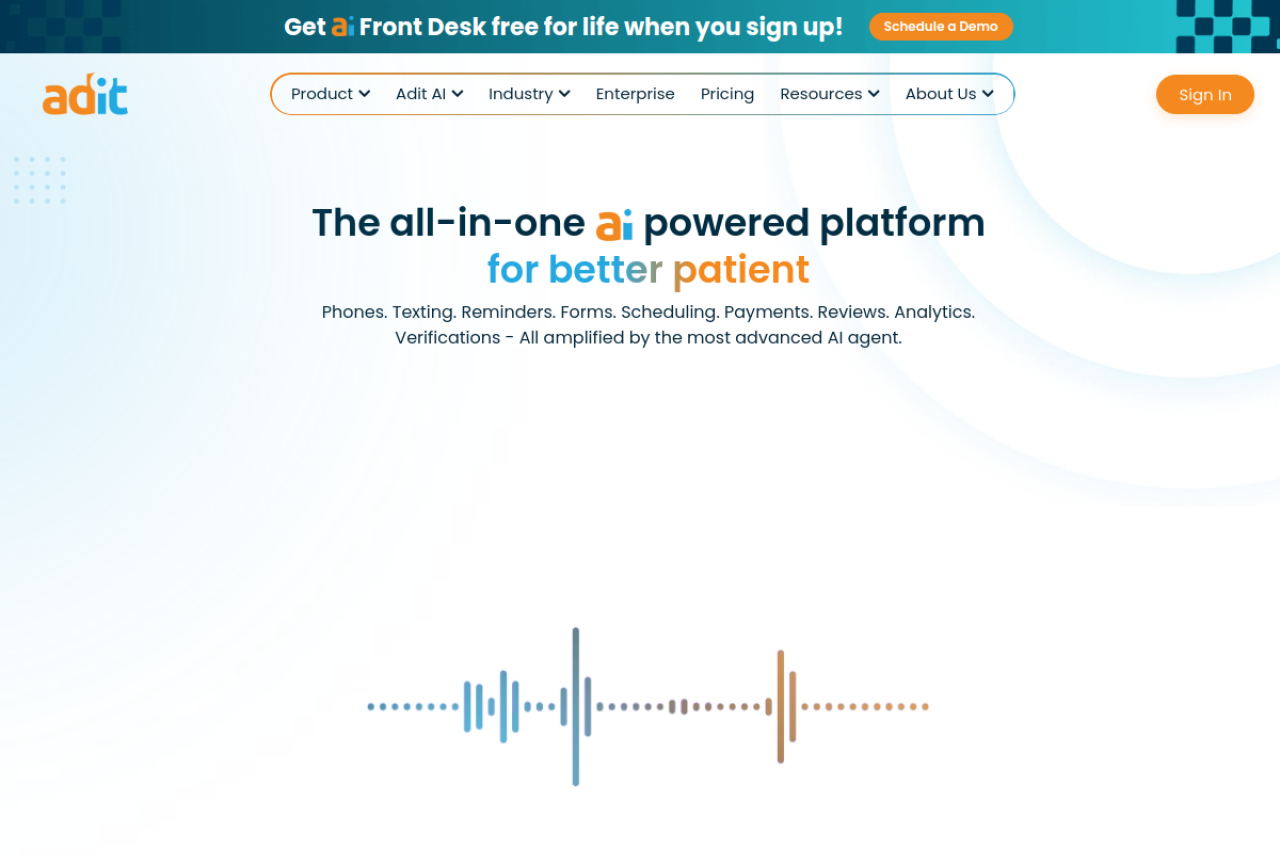 Get ai Front Desk free for life when you sign up! Schedule a Demo

adit

Product Adit AI Industry Enterprise Pricing Resources About Us

Sign In

The all-in-one ai powered platform
for better patient

Phones. Texting. Reminders. Forms. Scheduling. Payments. Reviews. Analytics. Verifications - All amplified by the most advanced AI agent.